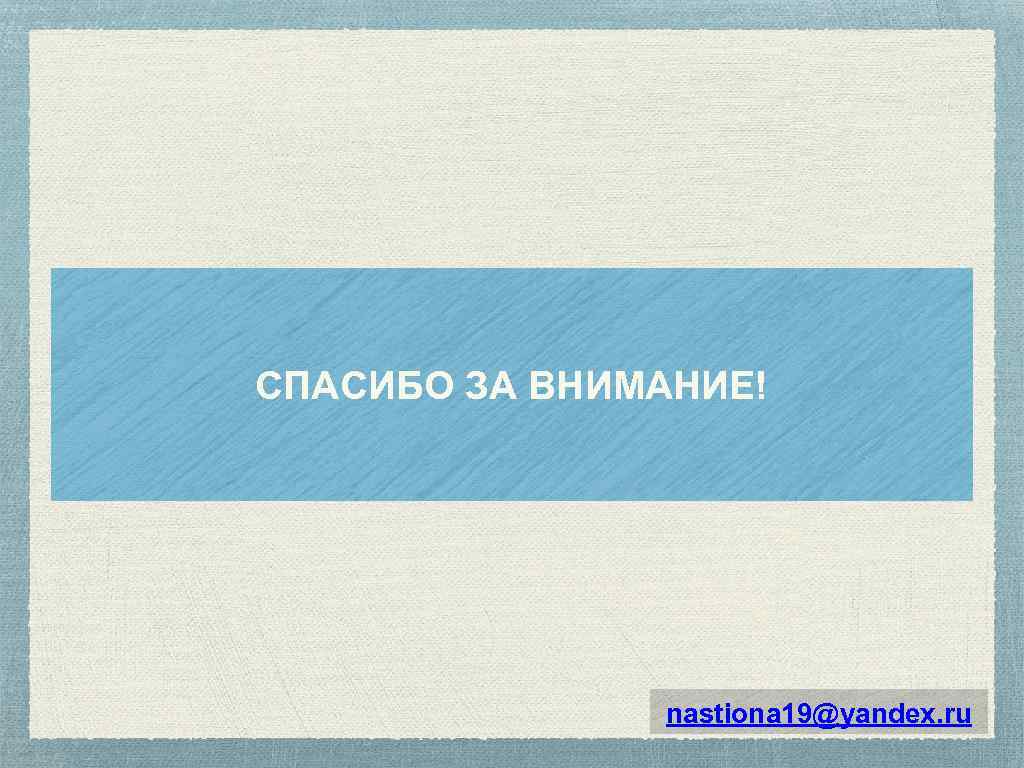 СПАСИБО ЗА ВНИМАНИЕ!

nastiona19@yandex.ru